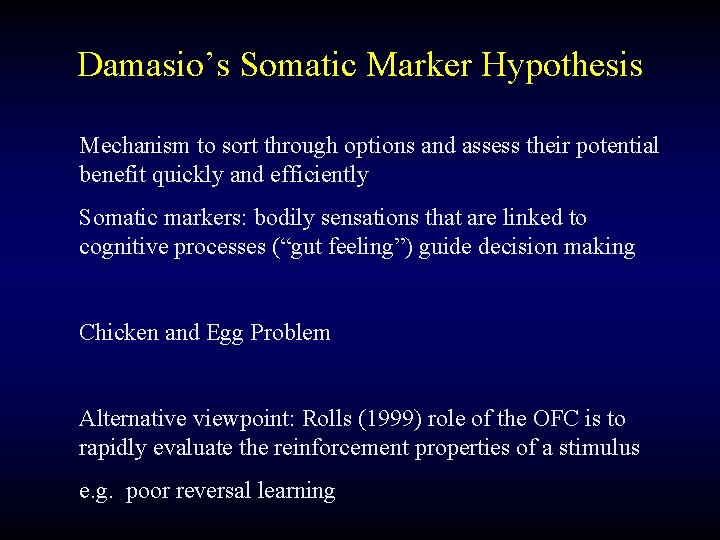 Damasio’s Somatic Marker Hypothesis

Mechanism to sort through options and assess their potential benefit quickly and efficiently

Somatic markers: bodily sensations that are linked to cognitive processes (“gut feeling”) guide decision making

Chicken and Egg Problem

Alternative viewpoint: Rolls (1999) role of the OFC is to rapidly evaluate the reinforcement properties of a stimulus

e.g. poor reversal learning